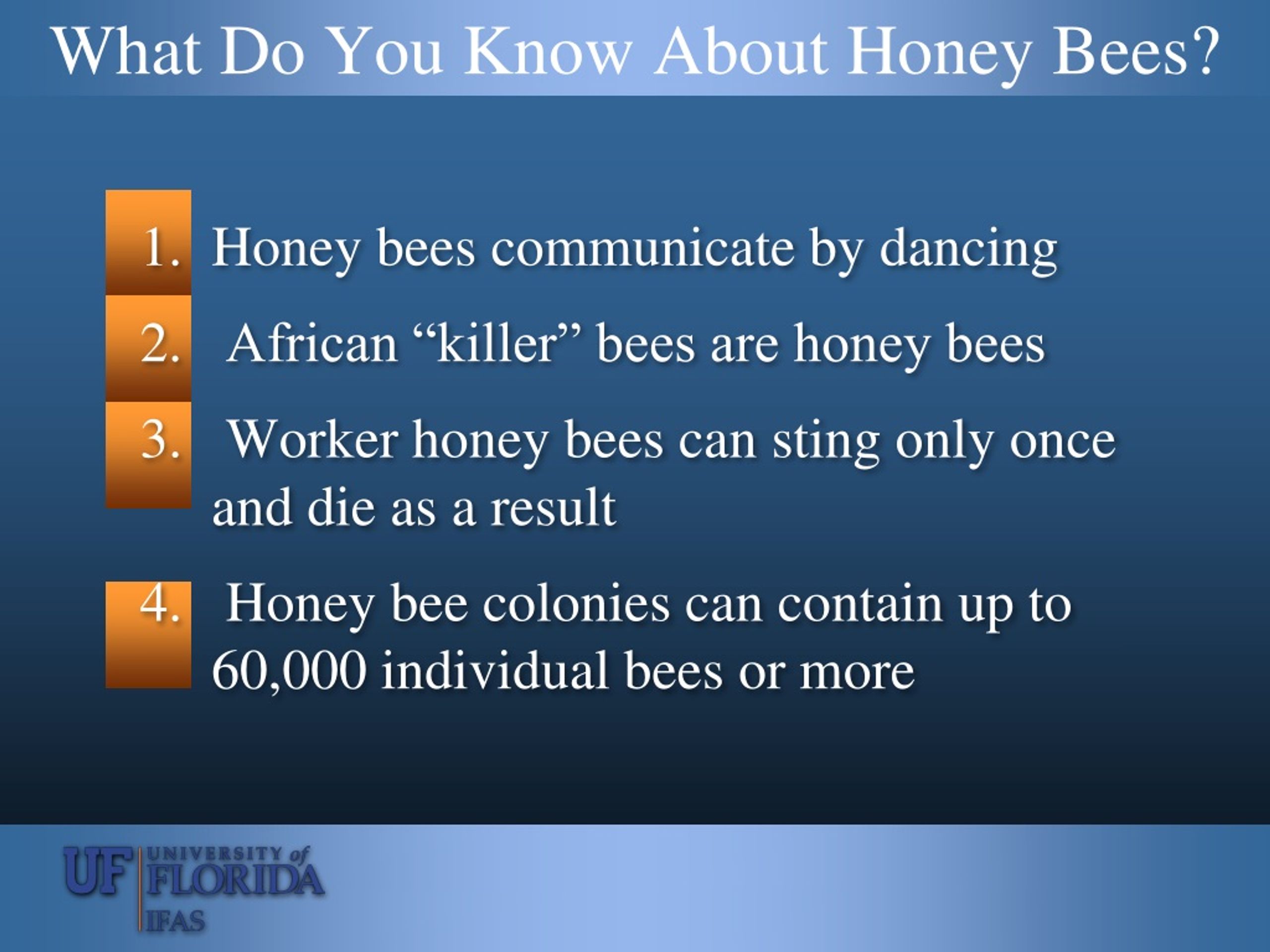 What Do You Know About Honey Bees?

1. Honey bees communicate by dancing

2. African “killer” bees are honey bees

3. Worker honey bees can sting only once and die as a result

4. Honey bee colonies can contain up to 60,000 individual bees or more

UF UNIVERSITY of FLORIDA
IFAS